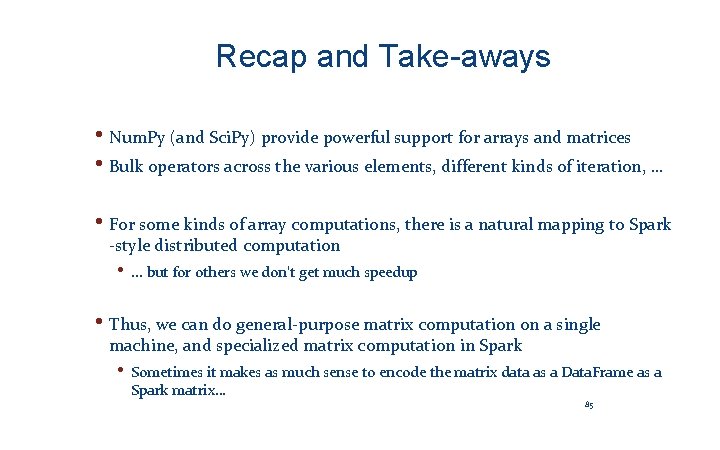 Recap and Take-aways

• NumPy (and SciPy) provide powerful support for arrays and matrices
• Bulk operators across the various elements, different kinds of iteration, …

• For some kinds of array computations, there is a natural mapping to Spark -style distributed computation
  • … but for others we don't get much speedup

• Thus, we can do general-purpose matrix computation on a single machine, and specialized matrix computation in Spark
  • Sometimes it makes as much sense to encode the matrix data as a DataFrame as a Spark matrix…

85